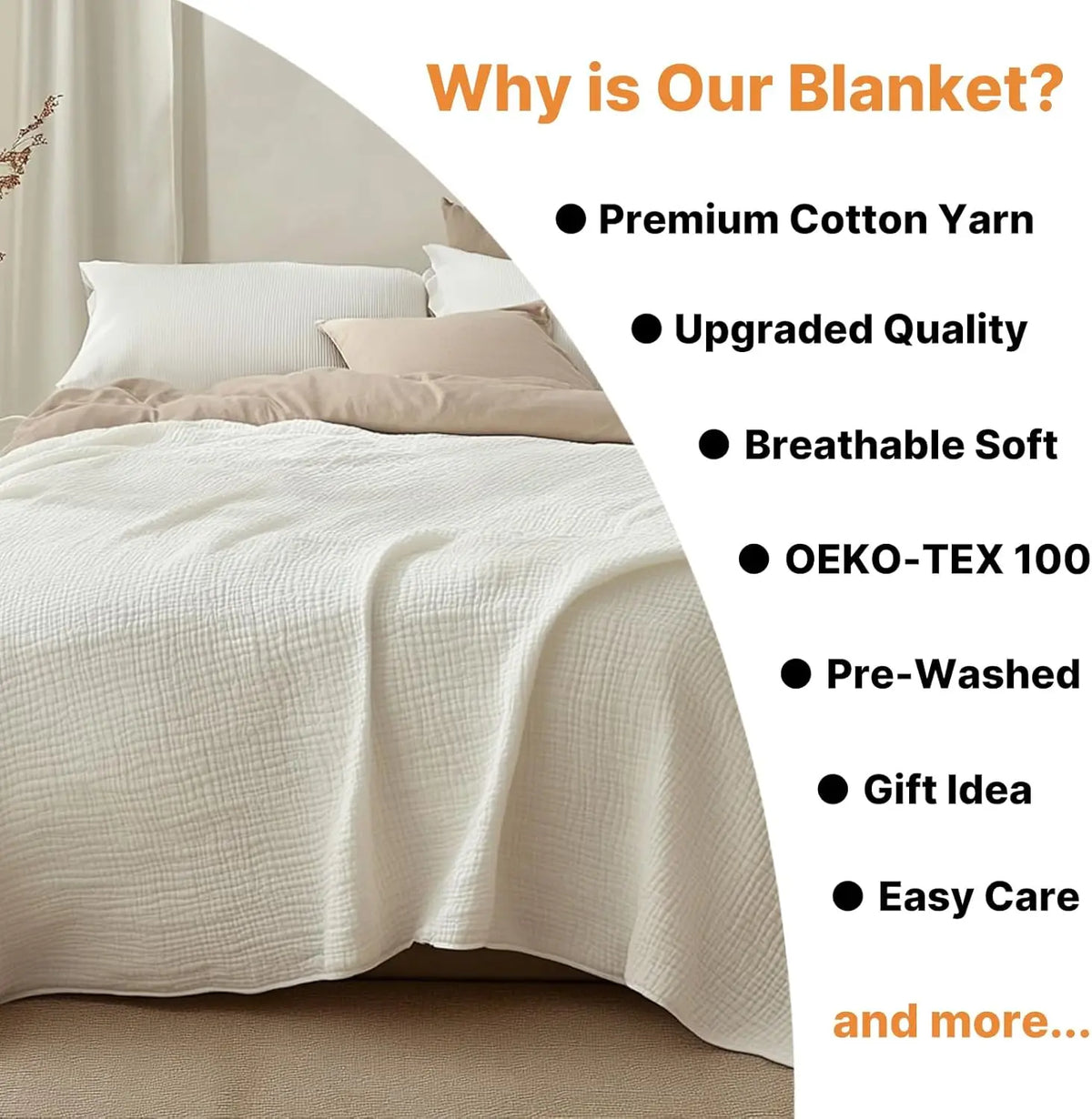 Why is Our Blanket?

● Premium Cotton Yarn

● Upgraded Quality

● Breathable Soft

● OEKO-TEX 100

● Pre-Washed

● Gift Idea

● Easy Care

and more...